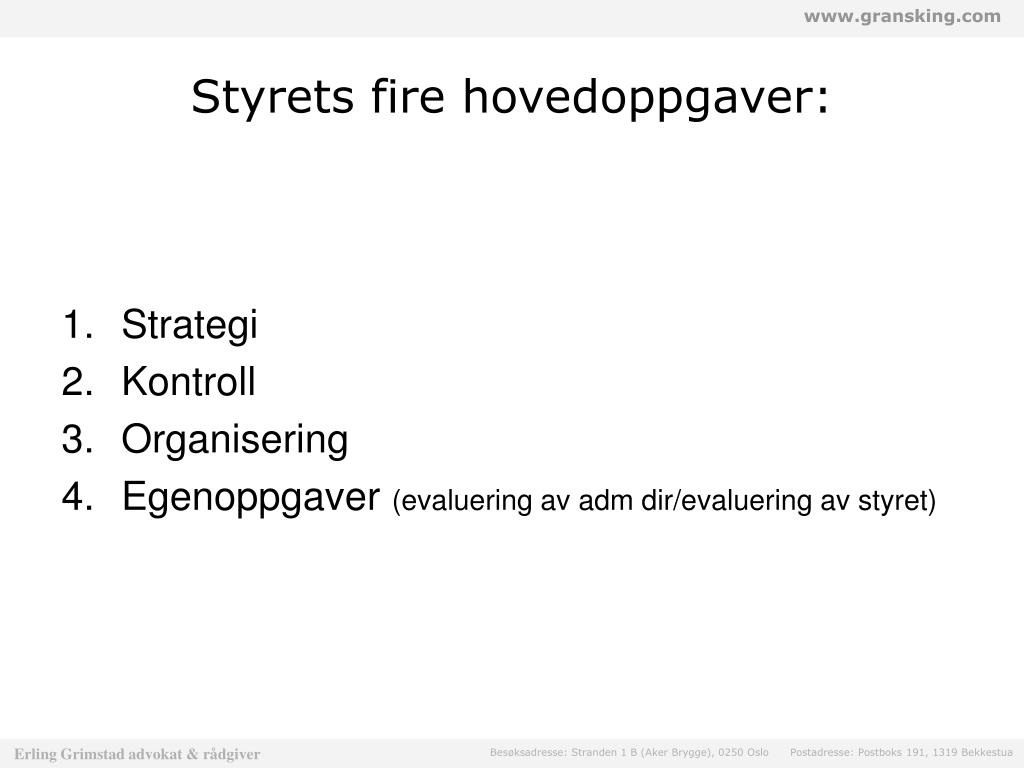 www.gransking.com

Styrets fire hovedoppgaver:

1. Strategi
2. Kontroll
3. Organisering
4. Egenoppgaver (evaluering av adm dir/evaluering av styret)

Erling Grimstad advokat & rådgiver

Besøksadresse: Stranden 1 B (Aker Brygge), 0250 Oslo Postadresse: Postboks 191, 1319 Bekkestua